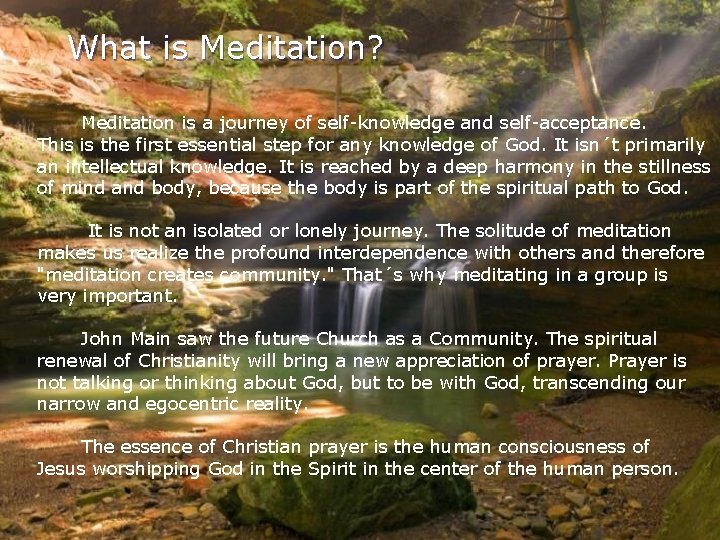 What is Meditation?

Meditation is a journey of self-knowledge and self-acceptance. This is the first essential step for any knowledge of God. It isn´t primarily an intellectual knowledge. It is reached by a deep harmony in the stillness of mind and body, because the body is part of the spiritual path to God.

It is not an isolated or lonely journey. The solitude of meditation makes us realize the profound interdependence with others and therefore "meditation creates community." That´s why meditating in a group is very important.

John Main saw the future Church as a Community. The spiritual renewal of Christianity will bring a new appreciation of prayer. Prayer is not talking or thinking about God, but to be with God, transcending our narrow and egocentric reality.

The essence of Christian prayer is the human consciousness of Jesus worshipping God in the Spirit in the center of the human person.